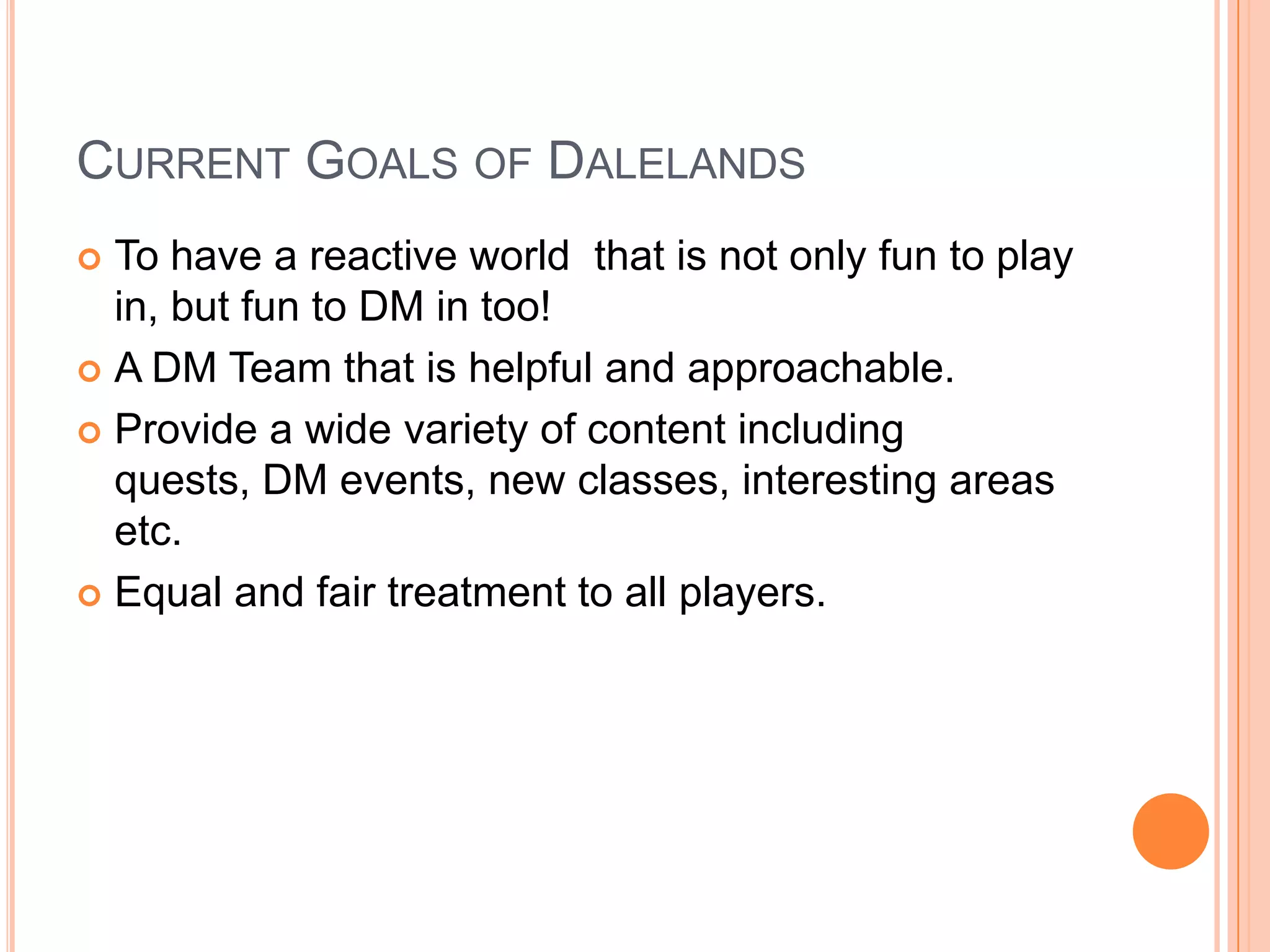 CURRENT GOALS OF DALELANDS

To have a reactive world that is not only fun to play in, but fun to DM in too!

A DM Team that is helpful and approachable.

Provide a wide variety of content including quests, DM events, new classes, interesting areas etc.

Equal and fair treatment to all players.